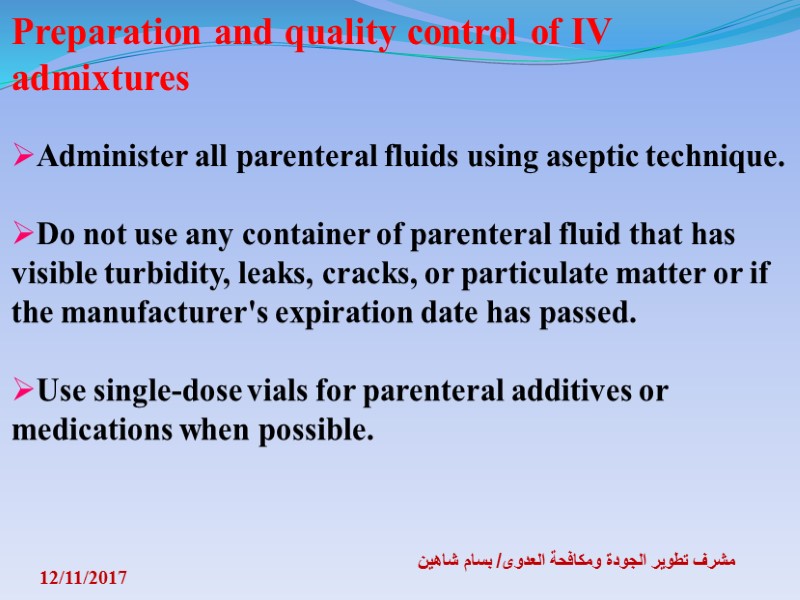 Preparation and quality control of IV admixtures

➢Administer all parenteral fluids using aseptic technique.

➢Do not use any container of parenteral fluid that has visible turbidity, leaks, cracks, or particulate matter or if the manufacturer's expiration date has passed.

➢Use single-dose vials for parenteral additives or medications when possible.

مشرف تطوير الجودة ومكافحة العدوى/ بسام شاهين

12/11/2017